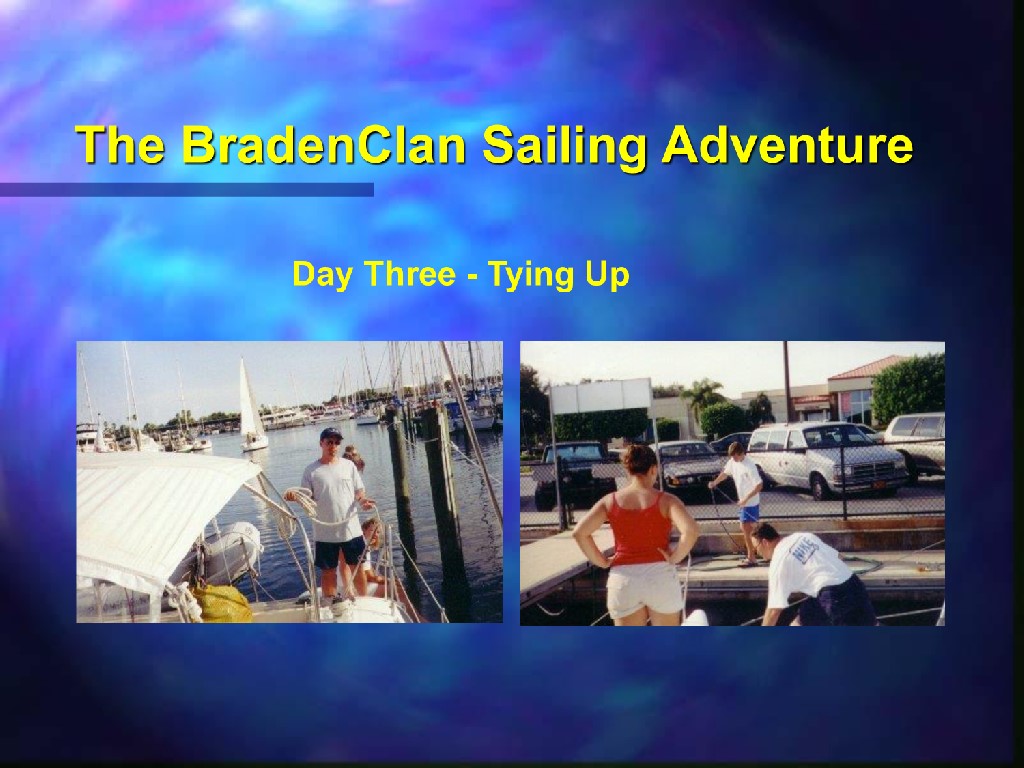 The BradenClan Sailing Adventure

Day Three - Tying Up